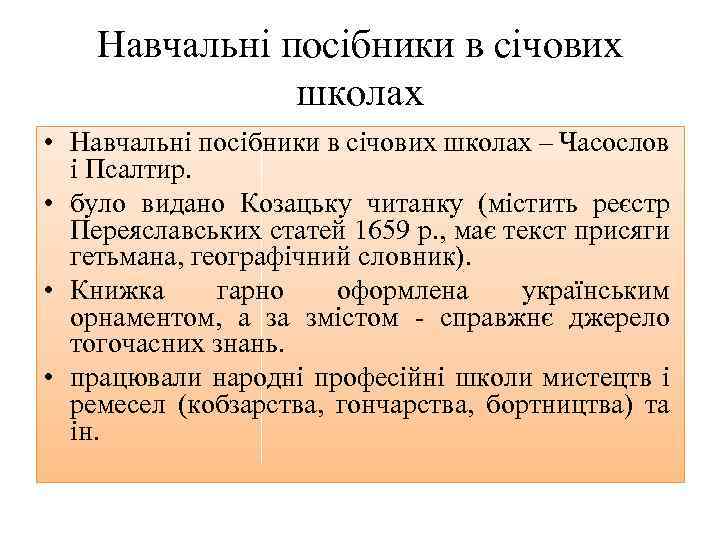 Навчальні посібники в січових школах

• Навчальні посібники в січових школах – Часослов і Псалтир.
• було видано Козацьку читанку (містить реєстр Переяславських статей 1659 р., має текст присяги гетьмана, географічний словник).
• Книжка гарно оформлена українським орнаментом, а за змістом - справжнє джерело тогочасних знань.
• працювали народні професійні школи мистецтв і ремесел (кобзарства, гончарства, бортництва) та ін.